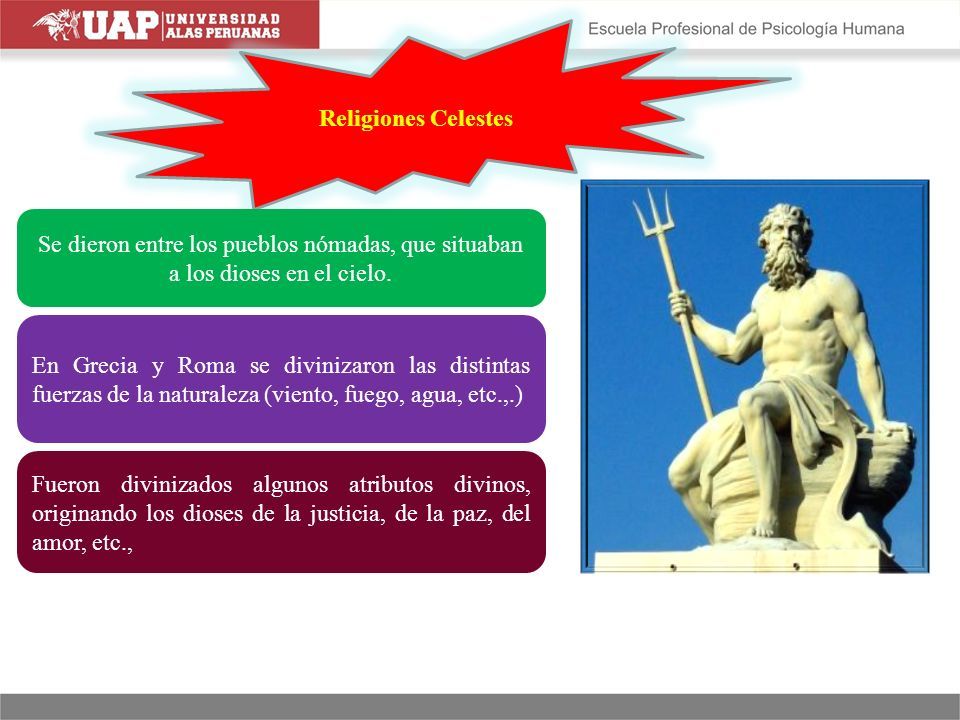 UAP UNIVERSIDAD ALAS PERUANAS

Escuela Profesional de Psicología Humana

Religiones Celestes

Se dieron entre los pueblos nómadas, que situaban a los dioses en el cielo.

En Grecia y Roma se divinizaron las distintas fuerzas de la naturaleza (viento, fuego, agua, etc.,.)

Fueron divinizados algunos atributos divinos, originando los dioses de la justicia, de la paz, del amor, etc.,